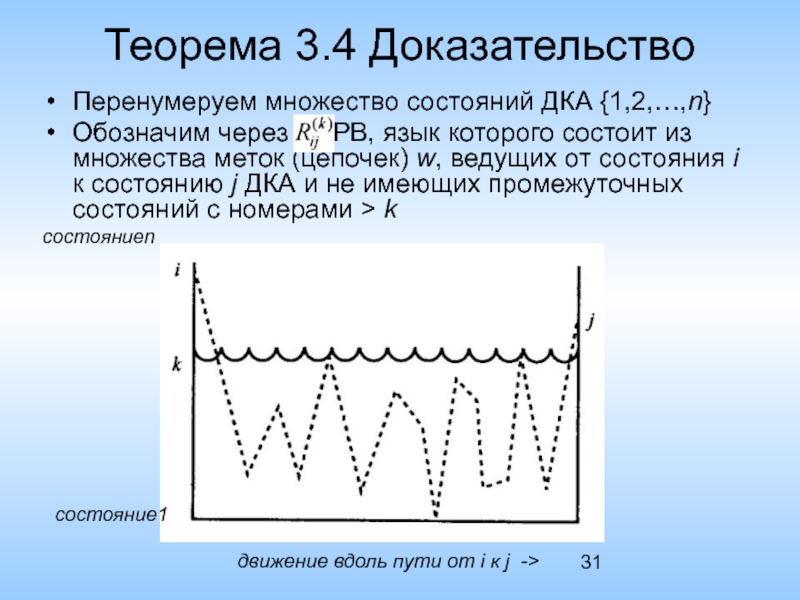 Теорема 3.4 Доказательство

• Перенумеруем множество состояний ДКА {1,2,…,n}

• Обозначим через $R_{ij}^{(k)}$ РВ, язык которого состоит из множества меток (цепочек) w, ведущих от состояния i к состоянию j ДКА и не имеющих промежуточных состояний с номерами > k

состояниеn

i

j

k

состояние1

движение вдоль пути от i к j ->

31